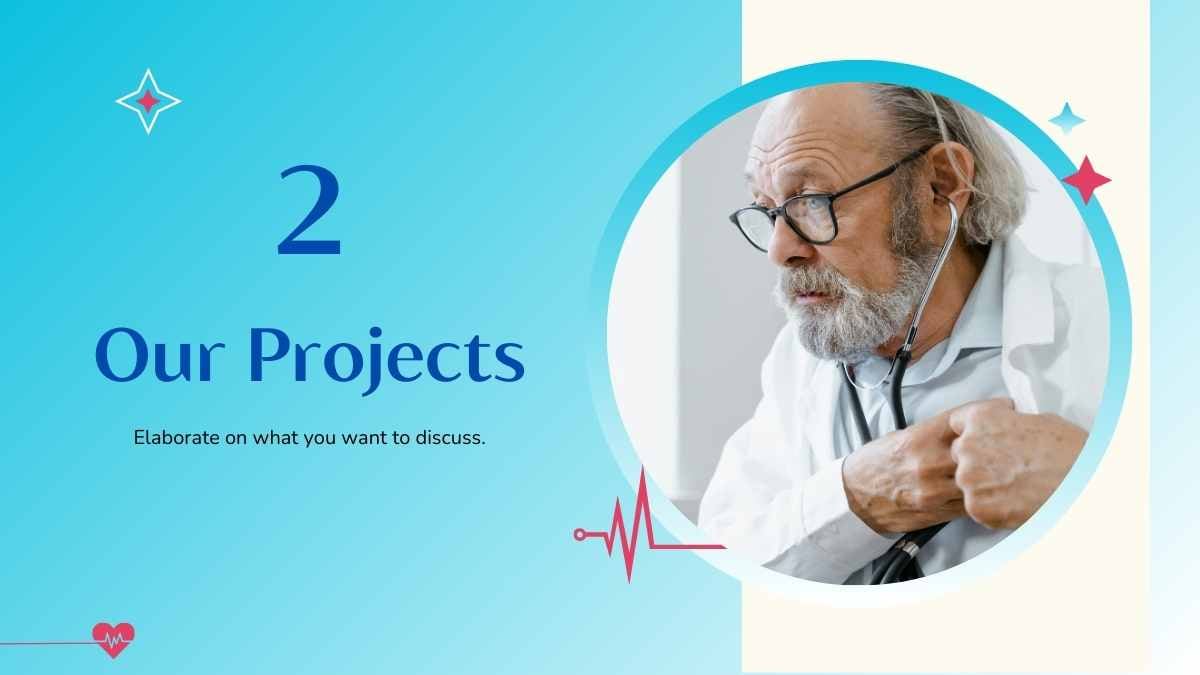 2

Our Projects

Elaborate on what you want to discuss.